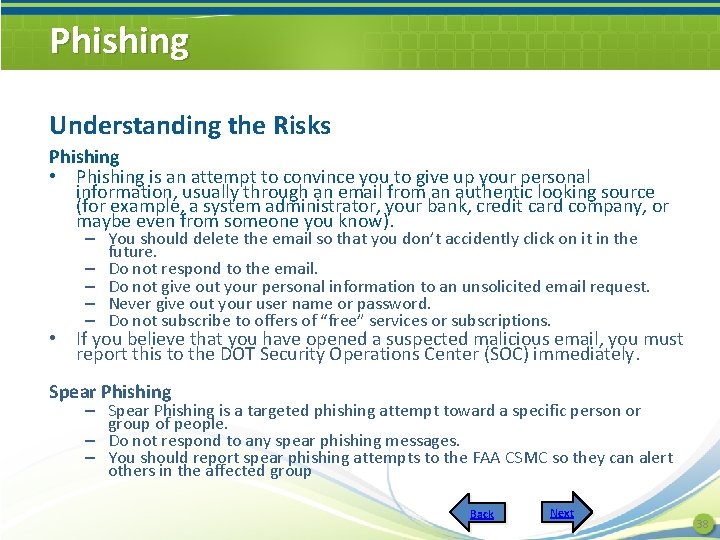 Phishing

Understanding the Risks

Phishing

• Phishing is an attempt to convince you to give up your personal information, usually through an email from an authentic looking source (for example, a system administrator, your bank, credit card company, or maybe even from someone you know).

– You should delete the email so that you don't accidently click on it in the future.

– Do not respond to the email.

– Do not give out your personal information to an unsolicited email request.

– Never give out your user name or password.

– Do not subscribe to offers of "free" services or subscriptions.

• If you believe that you have opened a suspected malicious email, you must report this to the DOT Security Operations Center (SOC) immediately.

Spear Phishing

– Spear Phishing is a targeted phishing attempt toward a specific person or group of people.

– Do not respond to any spear phishing messages.

– You should report spear phishing attempts to the FAA CSMC so they can alert others in the affected group

Back

Next

38